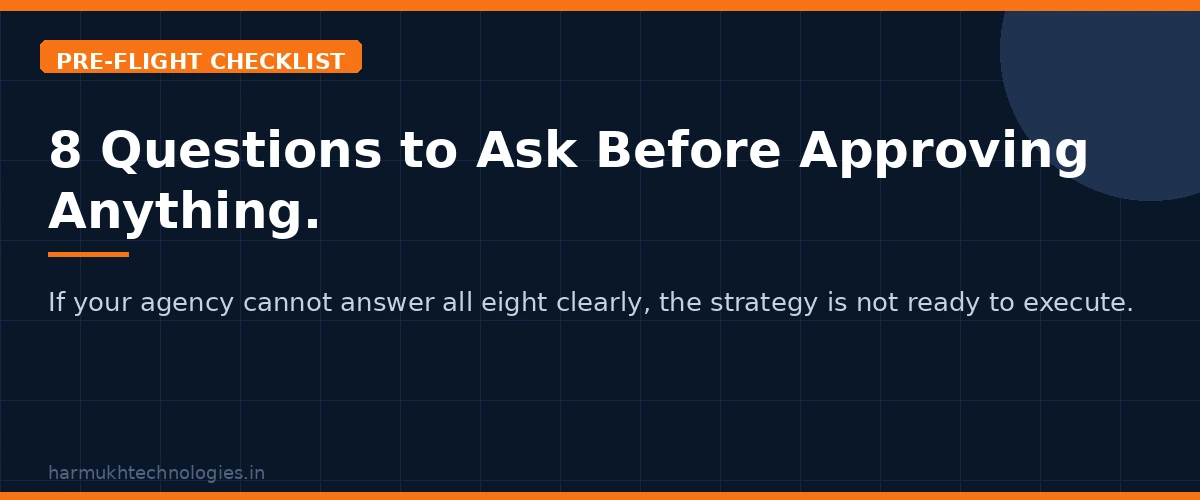 PRE-FLIGHT CHECKLIST

8 Questions to Ask Before Approving Anything.

If your agency cannot answer all eight clearly, the strategy is not ready to execute.

harmukhtechnologies.in